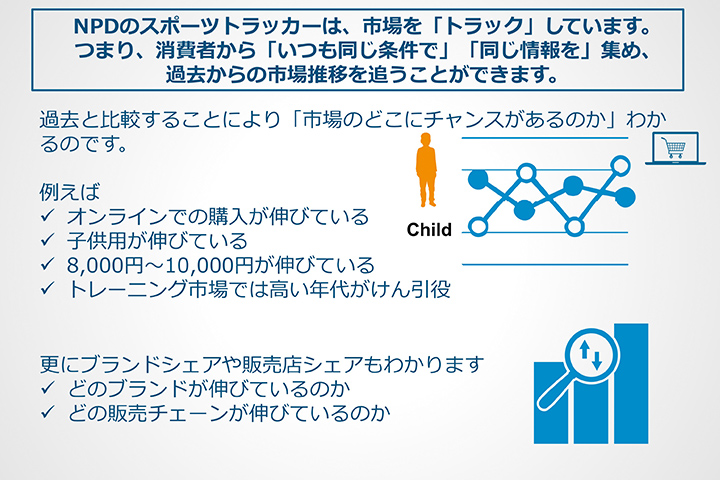 NPDのスポーツトラッカーは、市場を「トラック」しています。つまり、消費者から「いつも同じ条件で」「同じ情報を」集め、過去からの市場推移を追うことができます。

過去と比較することにより「市場のどこにチャンスがあるのか」わかるのです。

例えば
✓ オンラインでの購入が伸びている
✓ 子供用が伸びている
✓ 8,000円～10,000円が伸びている
✓ トレーニング市場では高い年代がけん引役

Child

更にブランドシェアや販売店シェアもわかります
✓ どのブランドが伸びているのか
✓ どの販売チェーンが伸びているのか